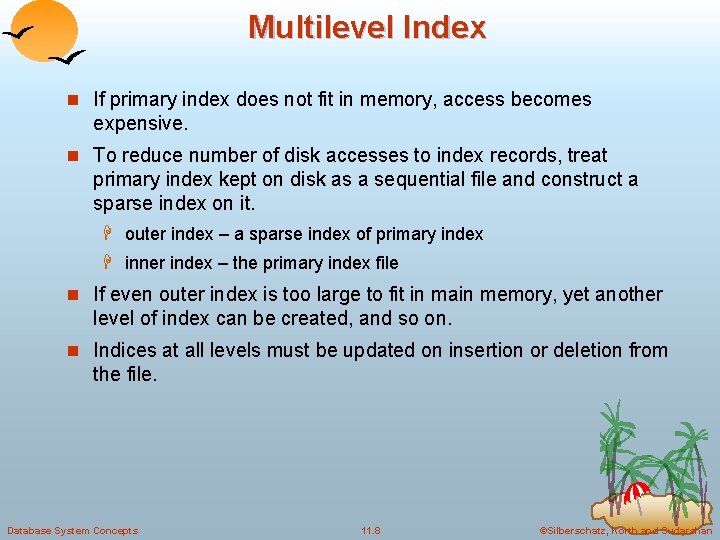 Multilevel Index

If primary index does not fit in memory, access becomes expensive.

To reduce number of disk accesses to index records, treat primary index kept on disk as a sequential file and construct a sparse index on it.

outer index – a sparse index of primary index

inner index – the primary index file

If even outer index is too large to fit in main memory, yet another level of index can be created, and so on.

Indices at all levels must be updated on insertion or deletion from the file.

Database System Concepts

11.8

©Silberschatz, Korth and Sudarshan